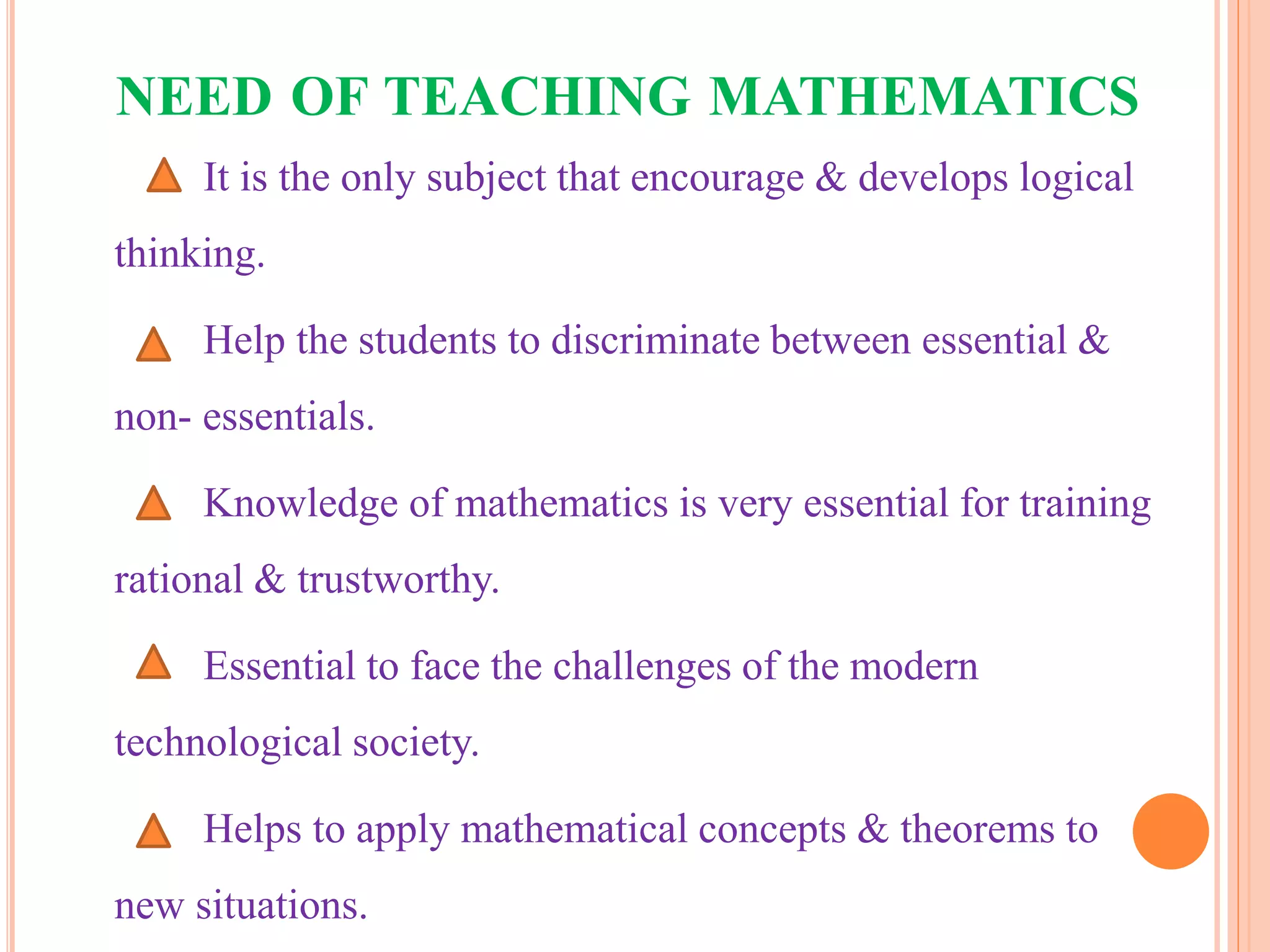 NEED OF TEACHING MATHEMATICS

It is the only subject that encourage & develops logical thinking.

Help the students to discriminate between essential & non- essentials.

Knowledge of mathematics is very essential for training rational & trustworthy.

Essential to face the challenges of the modern technological society.

Helps to apply mathematical concepts & theorems to new situations.